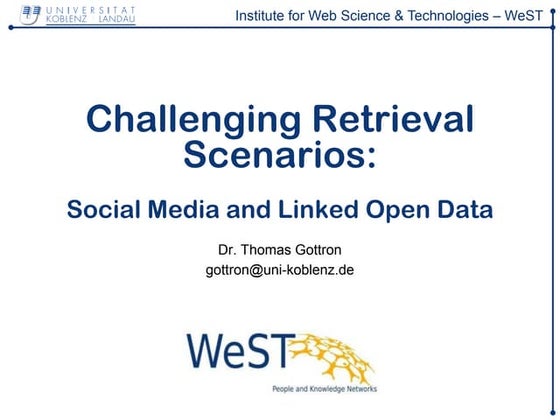 UNIVERSITÄT KOBLENZ · LANDAU

Institute for Web Science & Technologies – WeST

Challenging Retrieval Scenarios:

Social Media and Linked Open Data

Dr. Thomas Gottron
gottron@uni-koblenz.de

WeST
People and Knowledge Networks